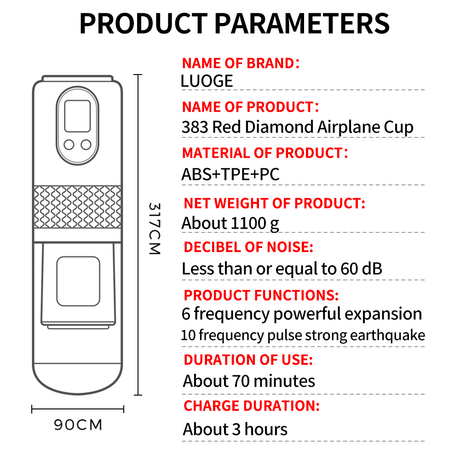 PRODUCT PARAMETERS

317CM

90CM

NAME OF BRAND:
LUOGE

NAME OF PRODUCT:
383 Red Diamond Airplane Cup

MATERIAL OF PRODUCT:
ABS+TPE+PC

NET WEIGHT OF PRODUCT:
About 1100 g

DECIBEL OF NOISE:
Less than or equal to 60 dB

PRODUCT FUNCTIONS:
6 frequency powerful expansion
10 frequency pulse strong earthquake

DURATION OF USE:
About 70 minutes

CHARGE DURATION:
About 3 hours